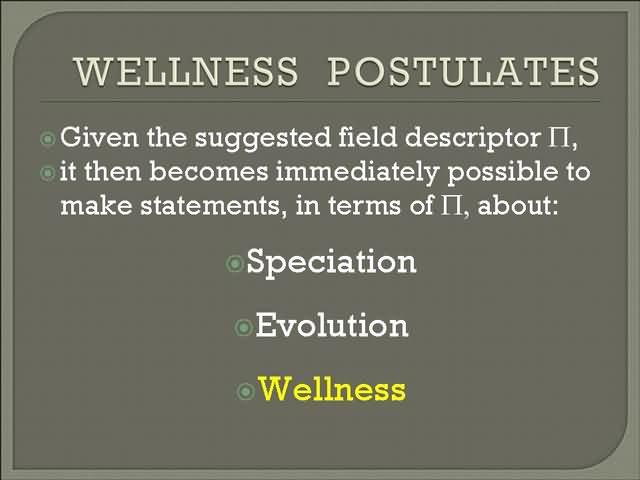 WELLNESS POSTULATES

Given the suggested field descriptor $\Pi$,

it then becomes immediately possible to make statements, in terms of $\Pi$, about:

Speciation

Evolution

Wellness